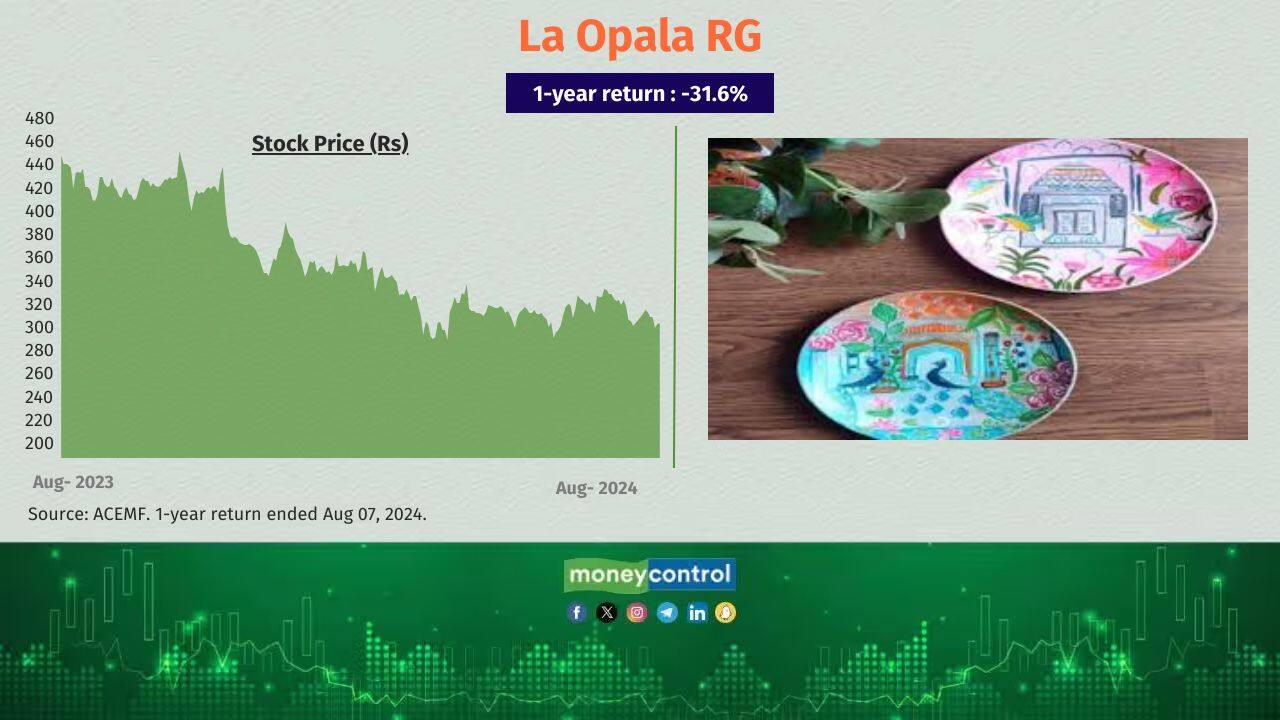 La Opala RG

1-year return : -31.6%

Stock Price (Rs)

480
460
440
420
400
380
360
340
320
300
280
260
240
220
200

Aug- 2023

Aug- 2024

Source: ACEMF. 1-year return ended Aug 07, 2024.

moneycontrol